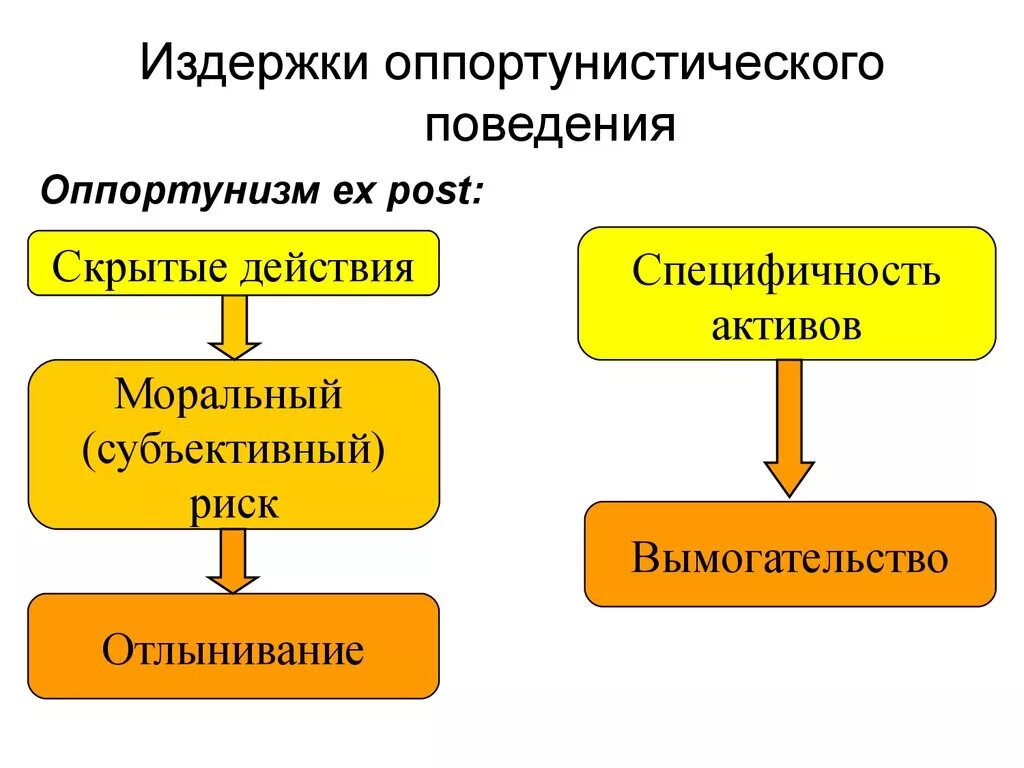 Издержки оппортунистического поведения

Оппортунизм ex post:

Скрытые действия

Моральный (субъективный) риск

Отлынивание

Специфичность активов

Вымогательство